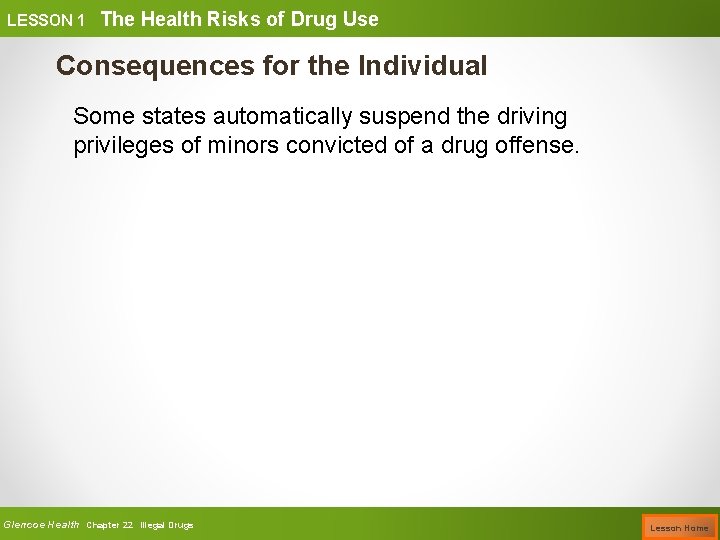 LESSON 1 The Health Risks of Drug Use

Consequences for the Individual

Some states automatically suspend the driving privileges of minors convicted of a drug offense.

Glencoe Health Chapter 22 Illegal Drugs

Lesson Home